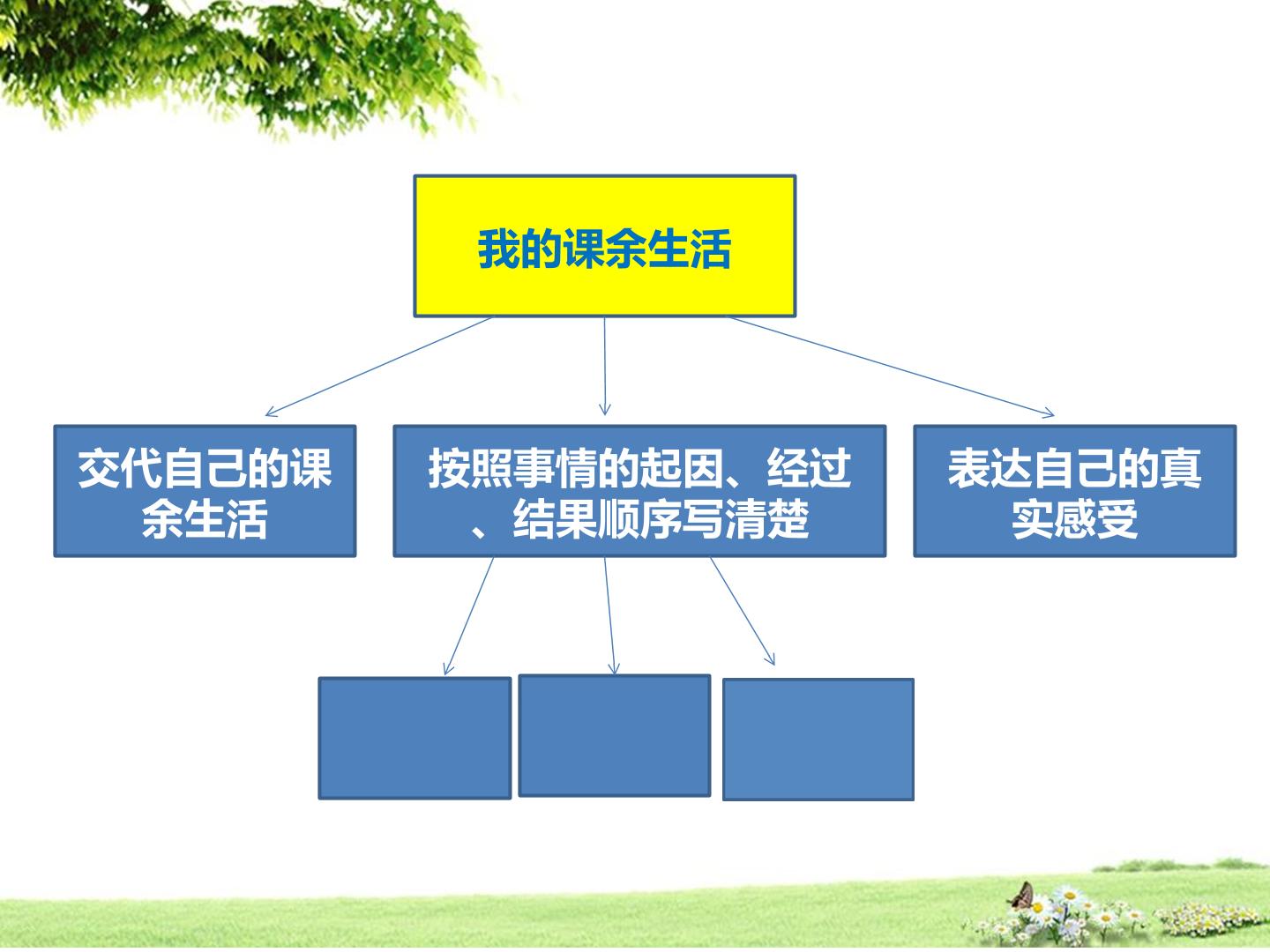 我的课余生活

交代自己的课余生活

按照事情的起因、经过、结果顺序写清楚

表达自己的真实感受